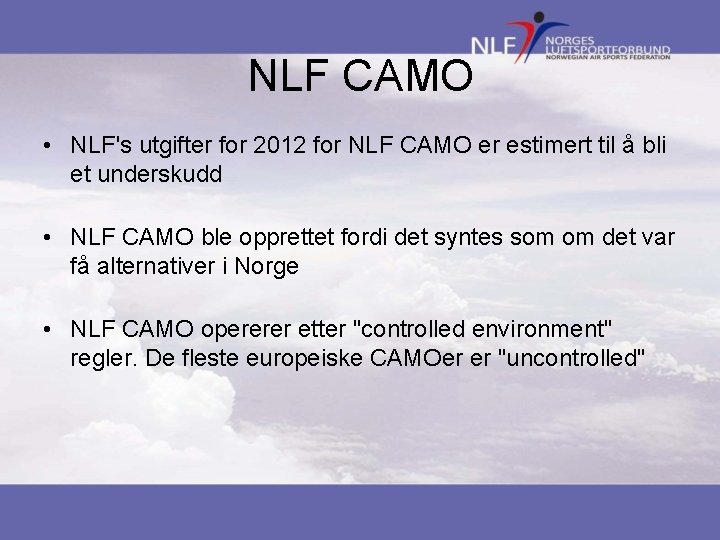 NLF NORGES LUFTSPORTFORBUND NORWEGIAN AIR SPORTS FEDERATION

NLF CAMO

• NLF's utgifter for 2012 for NLF CAMO er estimert til å bli et underskudd

• NLF CAMO ble opprettet fordi det syntes som om det var få alternativer i Norge

• NLF CAMO opererer etter "controlled environment" regler. De fleste europeiske CAMOer er "uncontrolled"